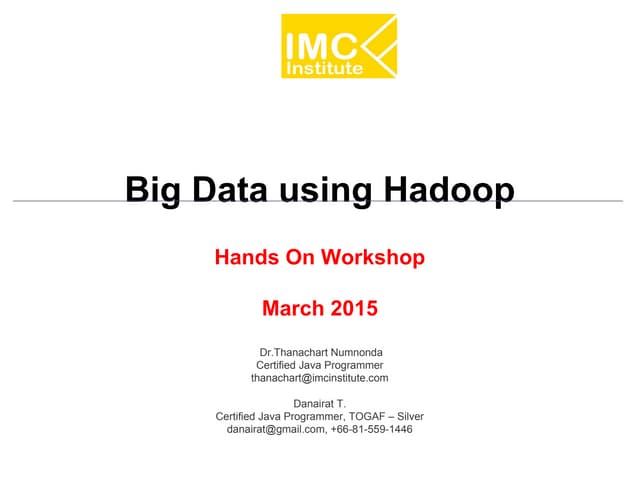 IMC
Institute

Big Data using Hadoop

Hands On Workshop

March 2015

Dr.Thanachart Numnonda
Certified Java Programmer
thanachart@imcinstitute.com

Danairat T.
Certified Java Programmer, TOGAF – Silver
danairat@gmail.com, +66-81-559-1446